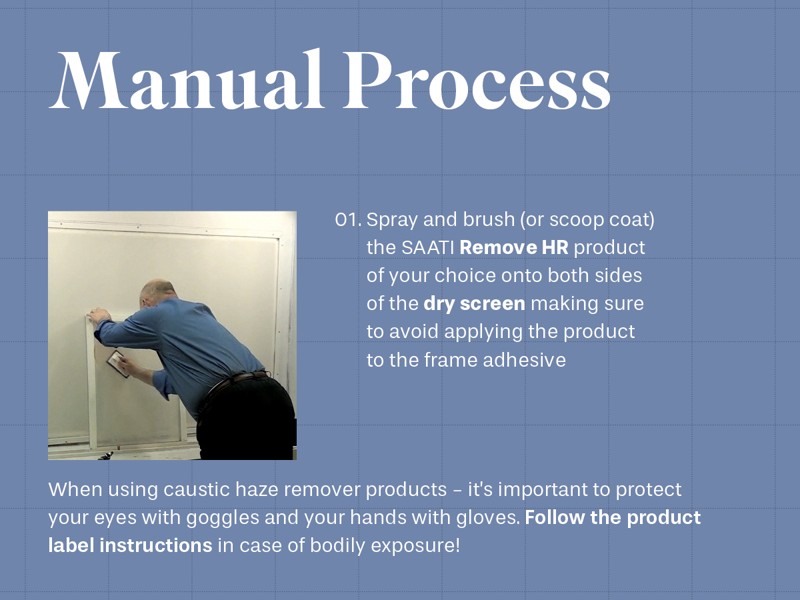 Manual Process

01. Spray and brush (or scoop coat) the SAATI Remove HR product of your choice onto both sides of the dry screen making sure to avoid applying the product to the frame adhesive

When using caustic haze remover products – it's important to protect your eyes with goggles and your hands with gloves. Follow the product label instructions in case of bodily exposure!